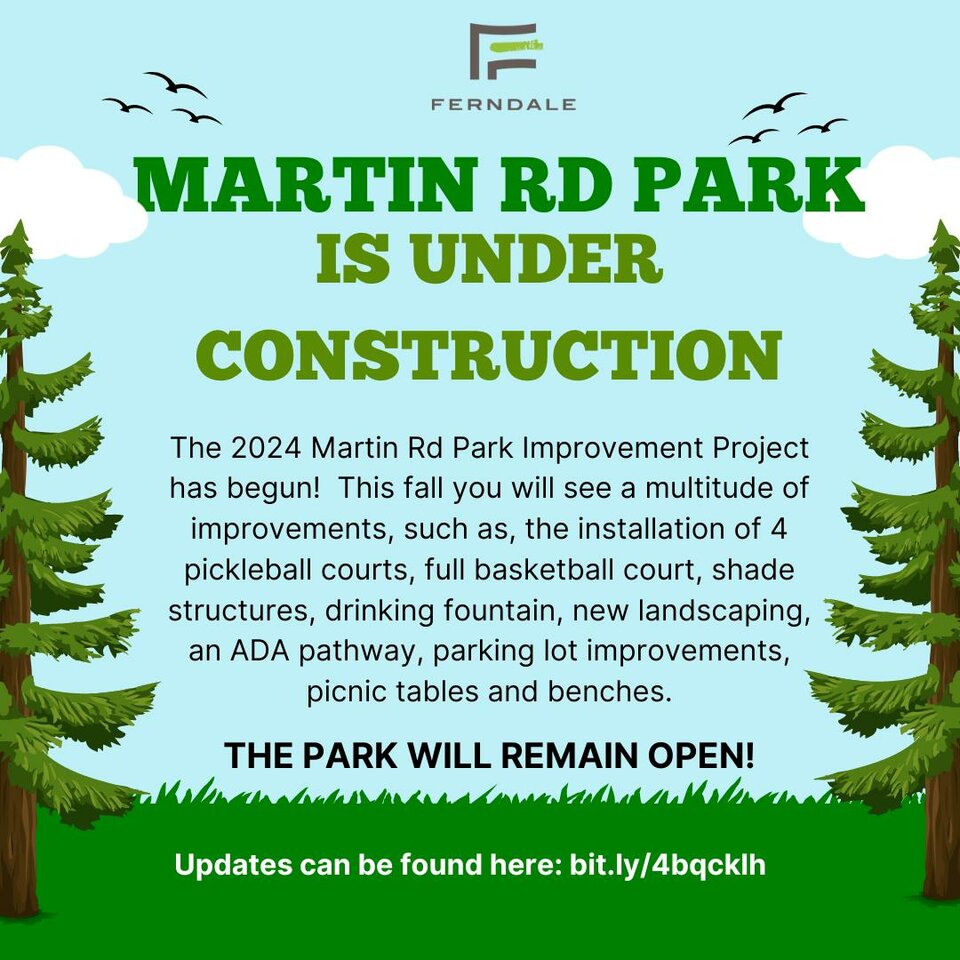 FERNDALE

MARTIN RD PARK
IS UNDER
CONSTRUCTION

The 2024 Martin Rd Park Improvement Project has begun! This fall you will see a multitude of improvements, such as, the installation of 4 pickleball courts, full basketball court, shade structures, drinking fountain, new landscaping, an ADA pathway, parking lot improvements, picnic tables and benches.

THE PARK WILL REMAIN OPEN!

Updates can be found here: bit.ly/4bqcklh